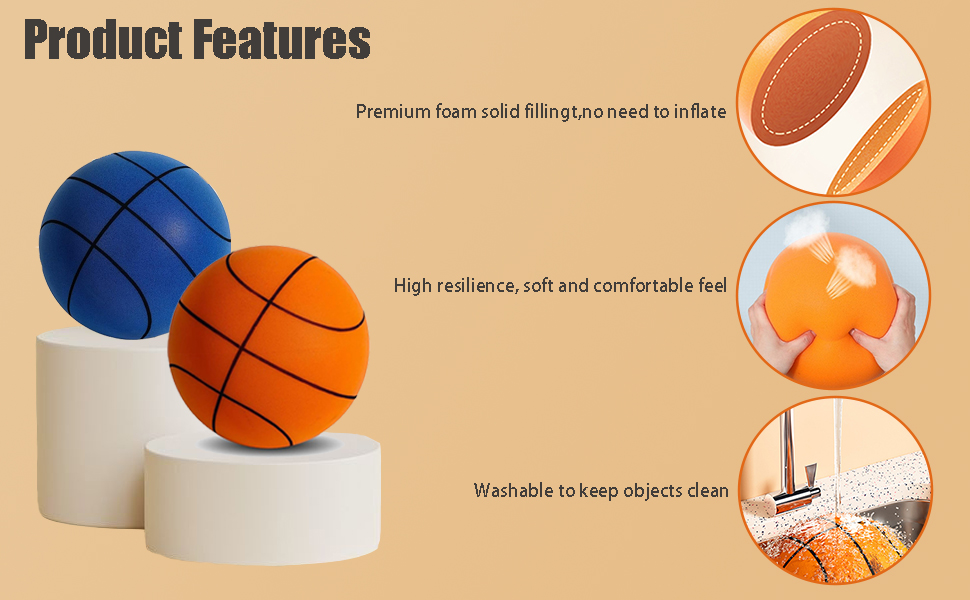 Product Features

Premium foam solid fillingt,no need to inflate

High resilience, soft and comfortable feel

Washable to keep objects clean